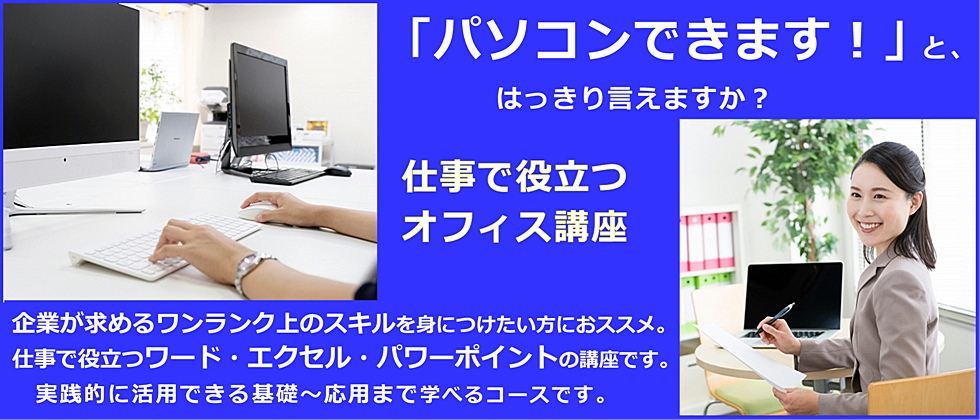 「パソコンできます！」と、
はっきり言えますか？

仕事で役立つ
オフィス講座

企業が求めるワンランク上のスキルを身につけたい方におススメ。
仕事で役立つワード・エクセル・パワーポイントの講座です。
実践的に活用できる基礎～応用まで学べるコースです。